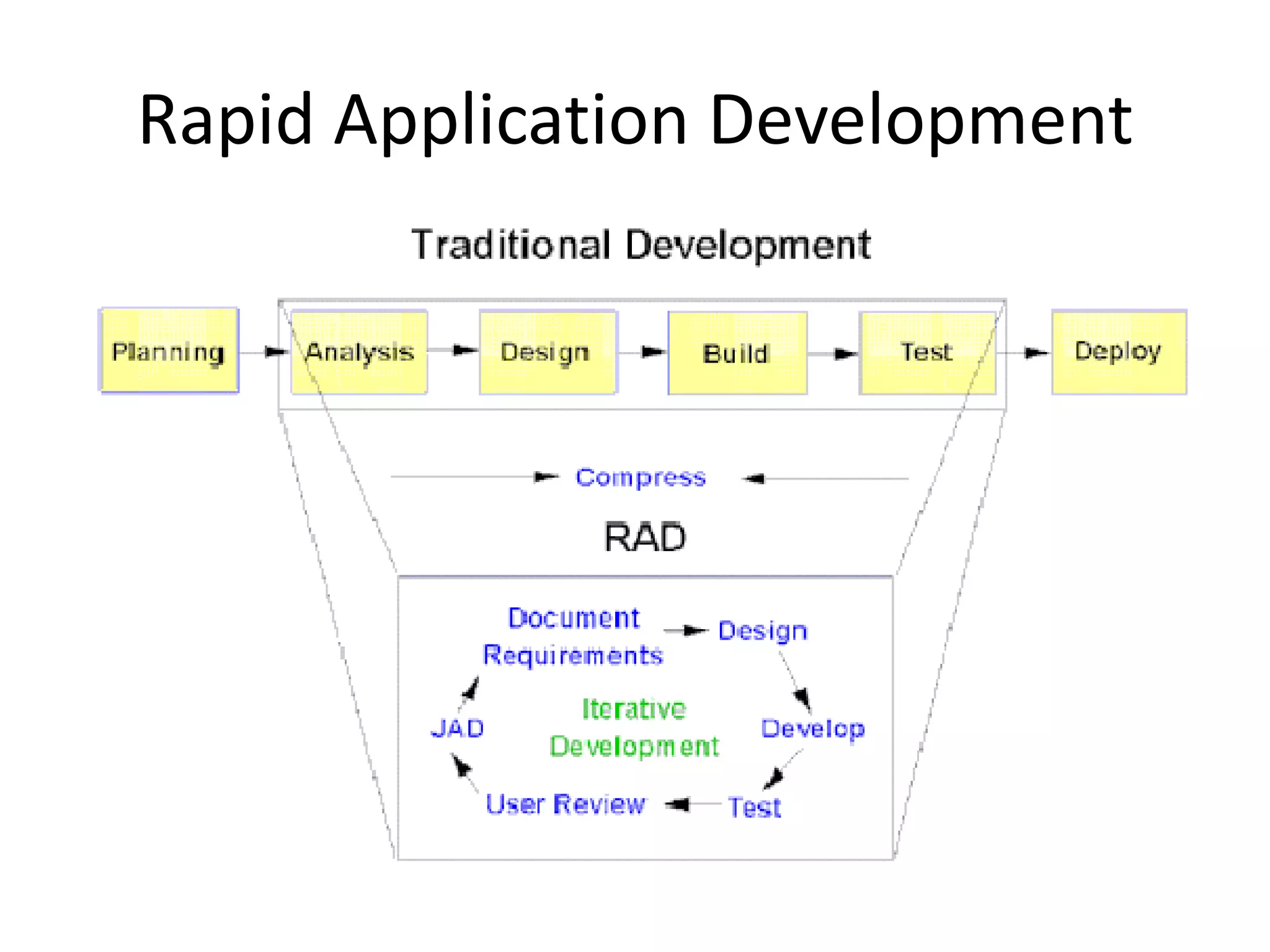 Rapid Application Development

Traditional Development

Planning

Analysis

Design

Build

Test

Deploy

Compress

RAD

Document Requirements

Design

Develop

Test

User Review

JAD

Iterative Development